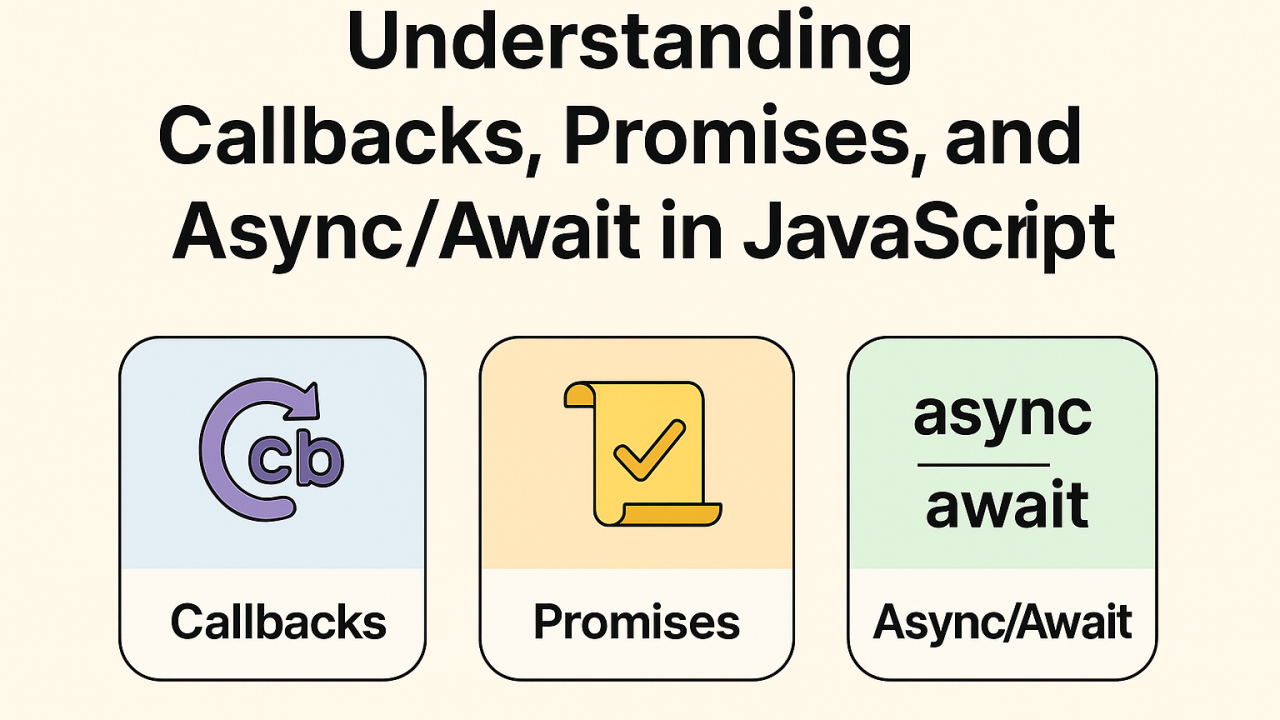 Understanding Callbacks, Promises, and Async/Await in JavaScript

cb

Callbacks

Promises

async

await

Async/Await